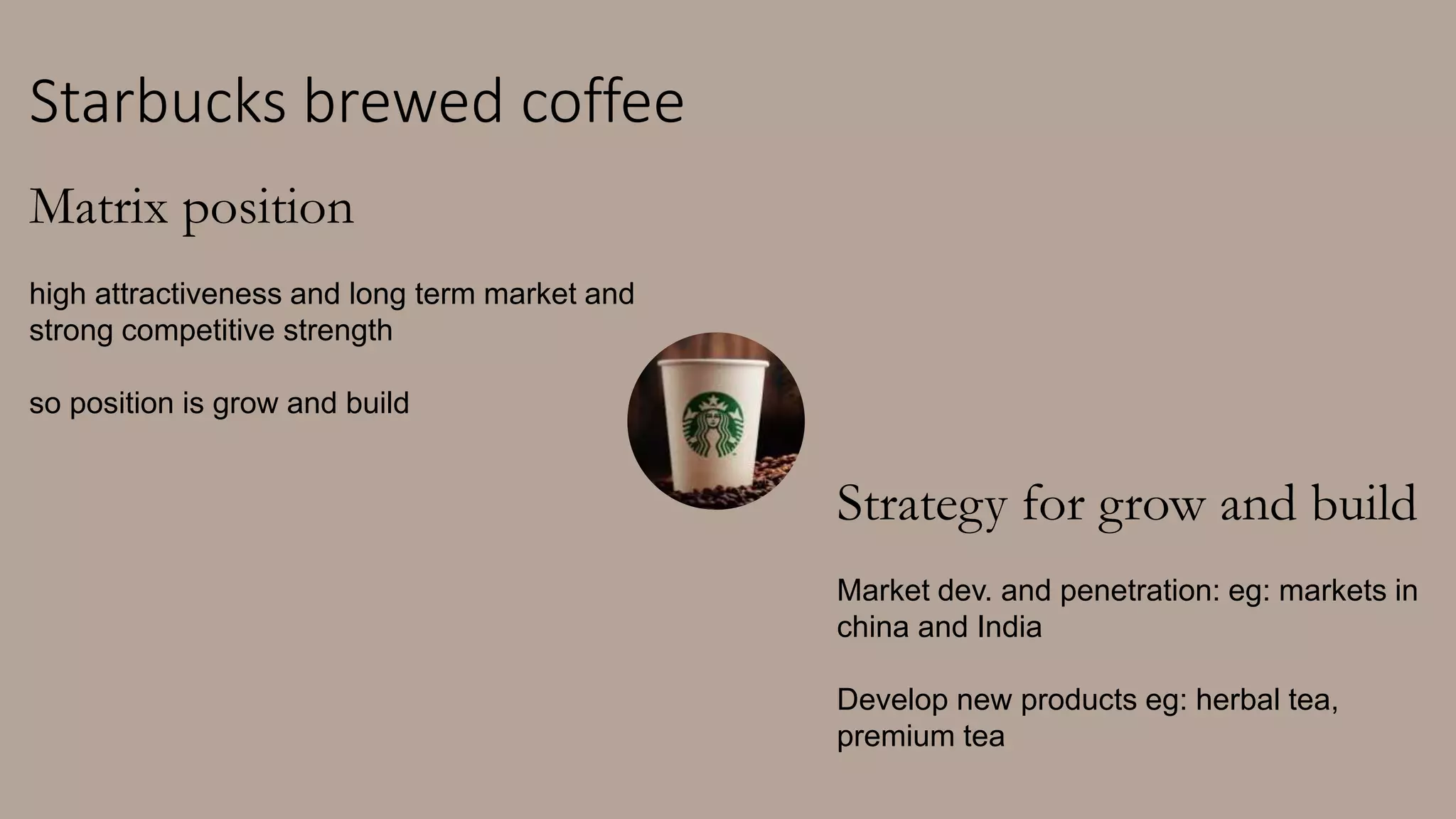 Starbucks brewed coffee

Matrix position

high attractiveness and long term market and strong competitive strength

so position is grow and build

Strategy for grow and build

Market dev. and penetration: eg: markets in china and India

Develop new products eg: herbal tea, premium tea